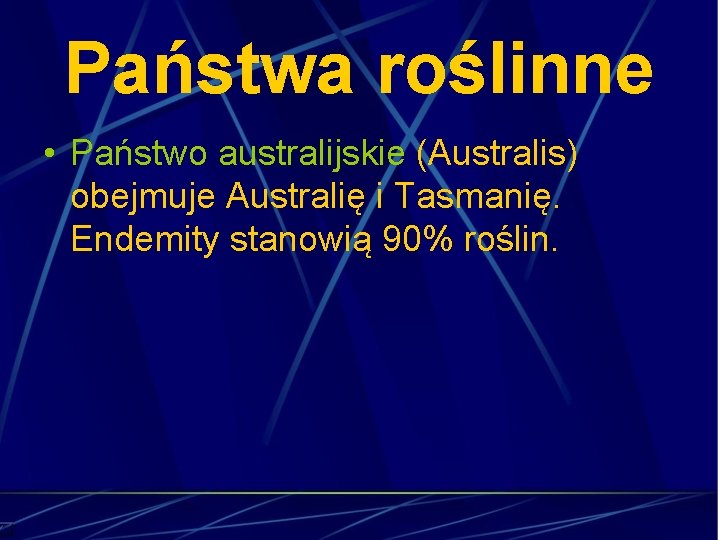 Państwa roślinne

• Państwo australijskie (Australis) obejmuje Australię i Tasmanię. Endemity stanowią 90% roślin.